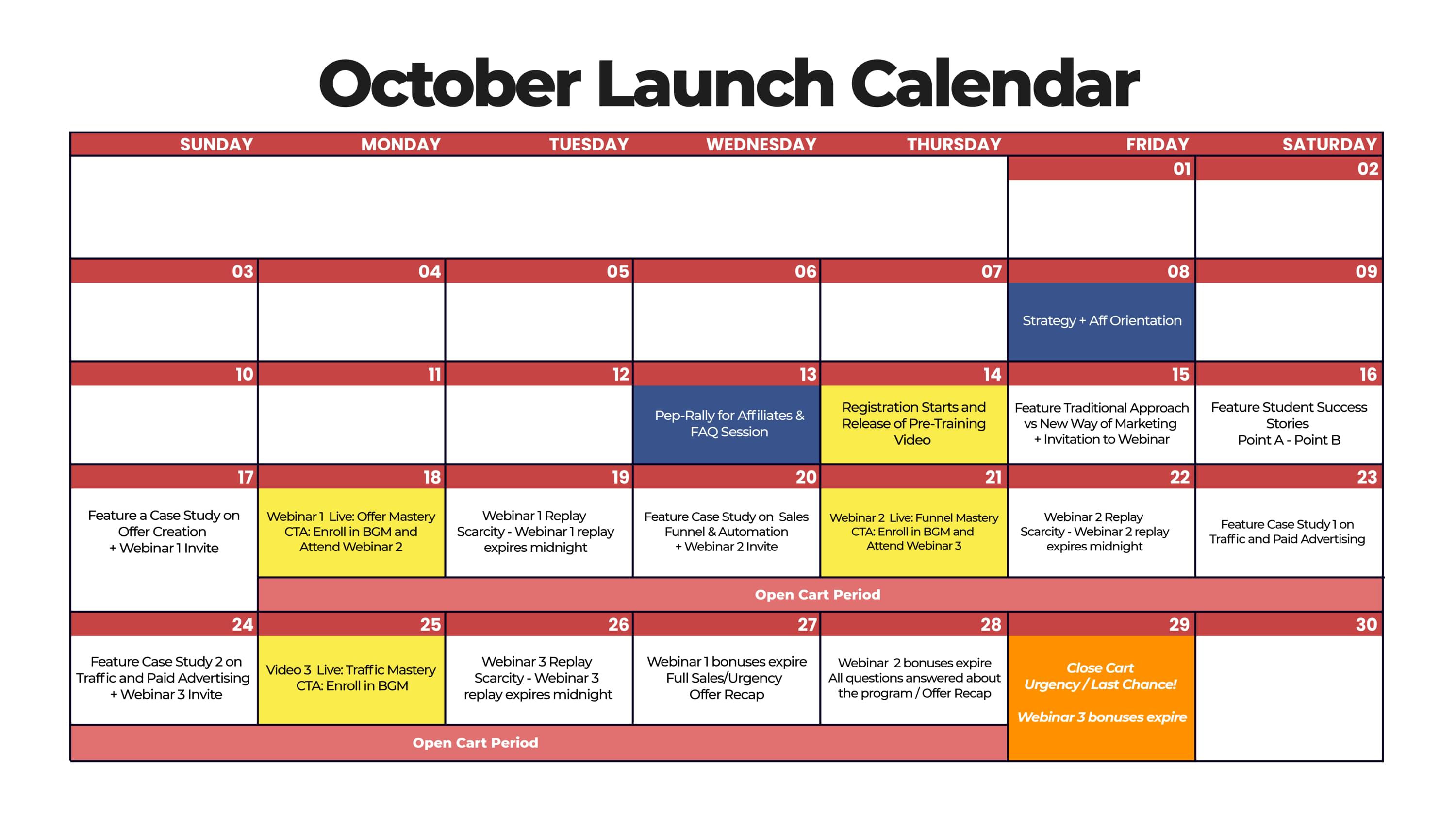 October Launch Calendar

| SUNDAY | MONDAY | TUESDAY | WEDNESDAY | THURSDAY | FRIDAY | SATURDAY |
|---|---|---|---|---|---|---|
| | | | | | 01 | 02 |
| 03 | 04 | 05 | 06 | 07 | 08 Strategy + Aff Orientation | 09 |
| 10 | 11 | 12 | 13 Pep-Rally for Affiliates & FAQ Session | 14 Registration Starts and Release of Pre-Training Video | 15 Feature Traditional Approach vs New Way of Marketing + Invitation to Webinar | 16 Feature Student Success Stories Point A - Point B |
| 17 Feature a Case Study on Offer Creation + Webinar 1 Invite | 18 Webinar 1 Live: Offer Mastery CTA: Enroll in BGM and Attend Webinar 2 | 19 Webinar 1 Replay Scarcity - Webinar 1 replay expires midnight | 20 Feature Case Study on Sales Funnel & Automation + Webinar 2 Invite | 21 Webinar 2 Live: Funnel Mastery CTA: Enroll in BGM and Attend Webinar 3 | 22 Webinar 2 Replay Scarcity - Webinar 2 replay expires midnight | 23 Feature Case Study 1 on Traffic and Paid Advertising |
| | Open Cart Period | | | | | |
| 24 Feature Case Study 2 on Traffic and Paid Advertising + Webinar 3 Invite | 25 Video 3 Live: Traffic Mastery CTA: Enroll in BGM | 26 Webinar 3 Replay Scarcity - Webinar 3 replay expires midnight | 27 Webinar 1 bonuses expire Full Sales/Urgency Offer Recap | 28 Webinar 2 bonuses expire All questions answered about the program / Offer Recap | 29 Close Cart Urgency / Last Chance! Webinar 3 bonuses expire | 30 |
| Open Cart Period | | | | | | |